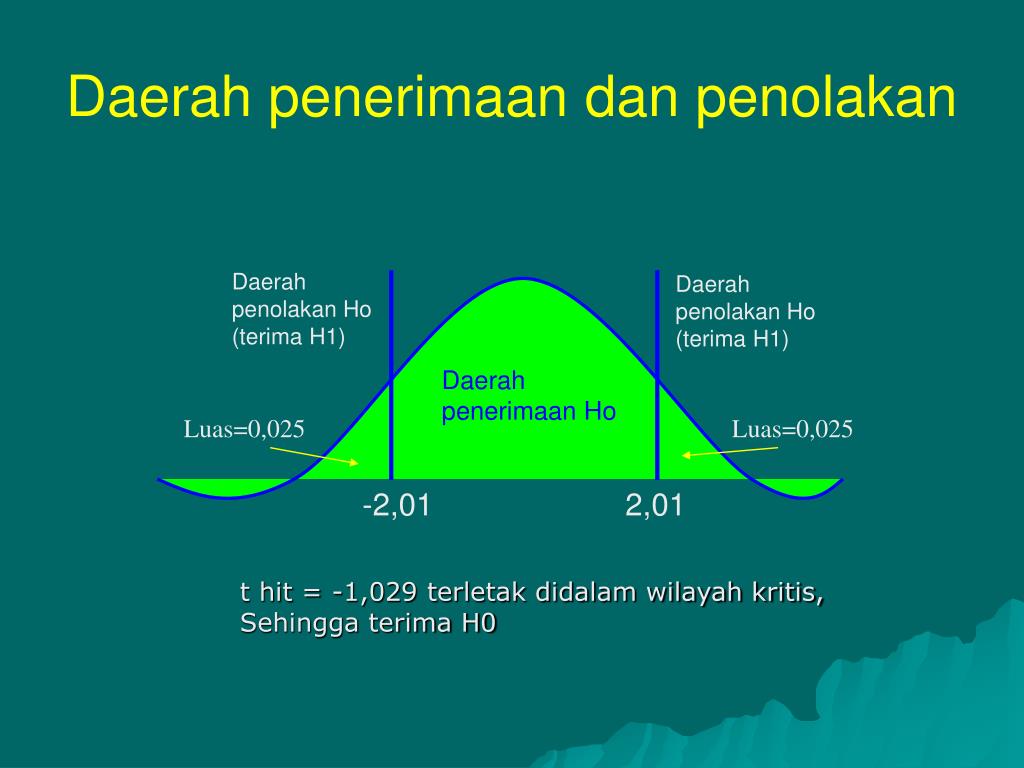 Daerah penerimaan dan penolakan

Daerah penolakan Ho (terima H1)

Daerah penolakan Ho (terima H1)

Daerah penerimaan Ho

Luas=0,025

Luas=0,025

-2,01

2,01

t hit = -1,029 terletak didalam wilayah kritis, Sehingga terima H0